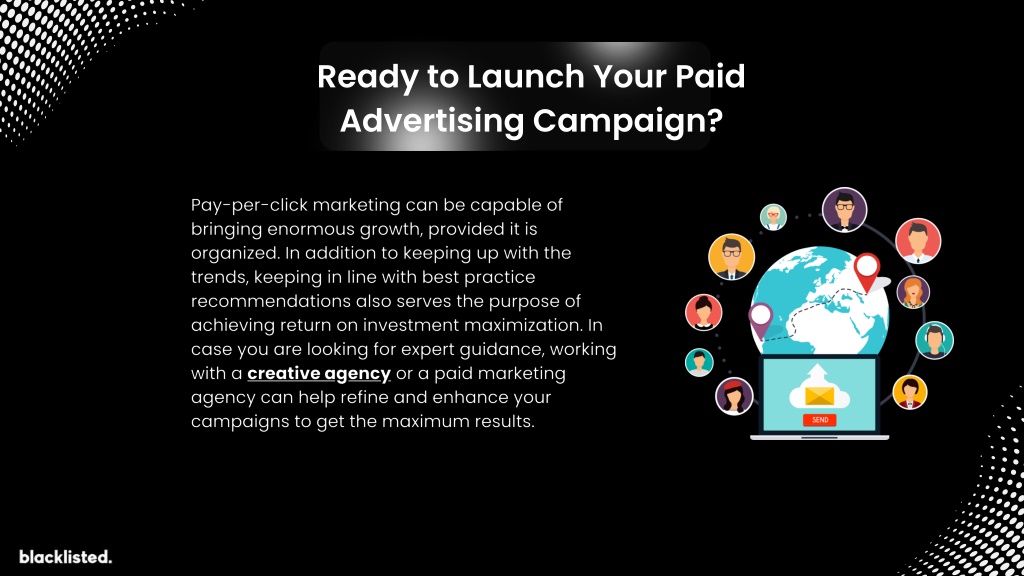 Ready to Launch Your Paid Advertising Campaign?

Pay-per-click marketing can be capable of bringing enormous growth, provided it is organized. In addition to keeping up with the trends, keeping in line with best practice recommendations also serves the purpose of achieving return on investment maximization. In case you are looking for expert guidance, working with a creative agency or a paid marketing agency can help refine and enhance your campaigns to get the maximum results.

SEND

blacklisted.